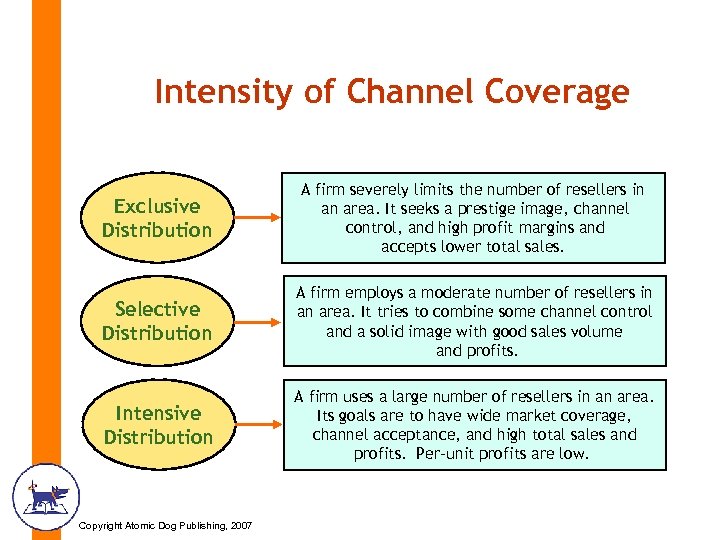 Intensity of Channel Coverage

Exclusive Distribution

A firm severely limits the number of resellers in an area. It seeks a prestige image, channel control, and high profit margins and accepts lower total sales.

Selective Distribution

A firm employs a moderate number of resellers in an area. It tries to combine some channel control and a solid image with good sales volume and profits.

Intensive Distribution

A firm uses a large number of resellers in an area. Its goals are to have wide market coverage, channel acceptance, and high total sales and profits. Per-unit profits are low.

Copyright Atomic Dog Publishing, 2007